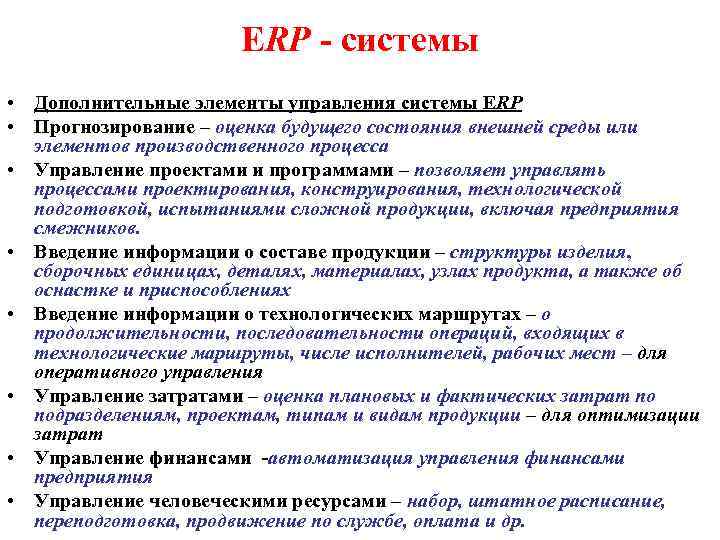 ERP - системы

• Дополнительные элементы управления системы ERP
• Прогнозирование – оценка будущего состояния внешней среды или элементов производственного процесса
• Управление проектами и программами – позволяет управлять процессами проектирования, конструирования, технологической подготовкой, испытаниями сложной продукции, включая предприятия смежников.
• Введение информации о составе продукции – структуры изделия, сборочных единицах, деталях, материалах, узлах продукта, а также об оснастке и приспособлениях
• Введение информации о технологических маршрутах – о продолжительности, последовательности операций, входящих в технологические маршруты, числе исполнителей, рабочих мест – для оперативного управления
• Управление затратами – оценка плановых и фактических затрат по подразделениям, проектам, типам и видам продукции – для оптимизации затрат
• Управление финансами -автоматизация управления финансами предприятия
• Управление человеческими ресурсами – набор, штатное расписание, переподготовка, продвижение по службе, оплата и др.